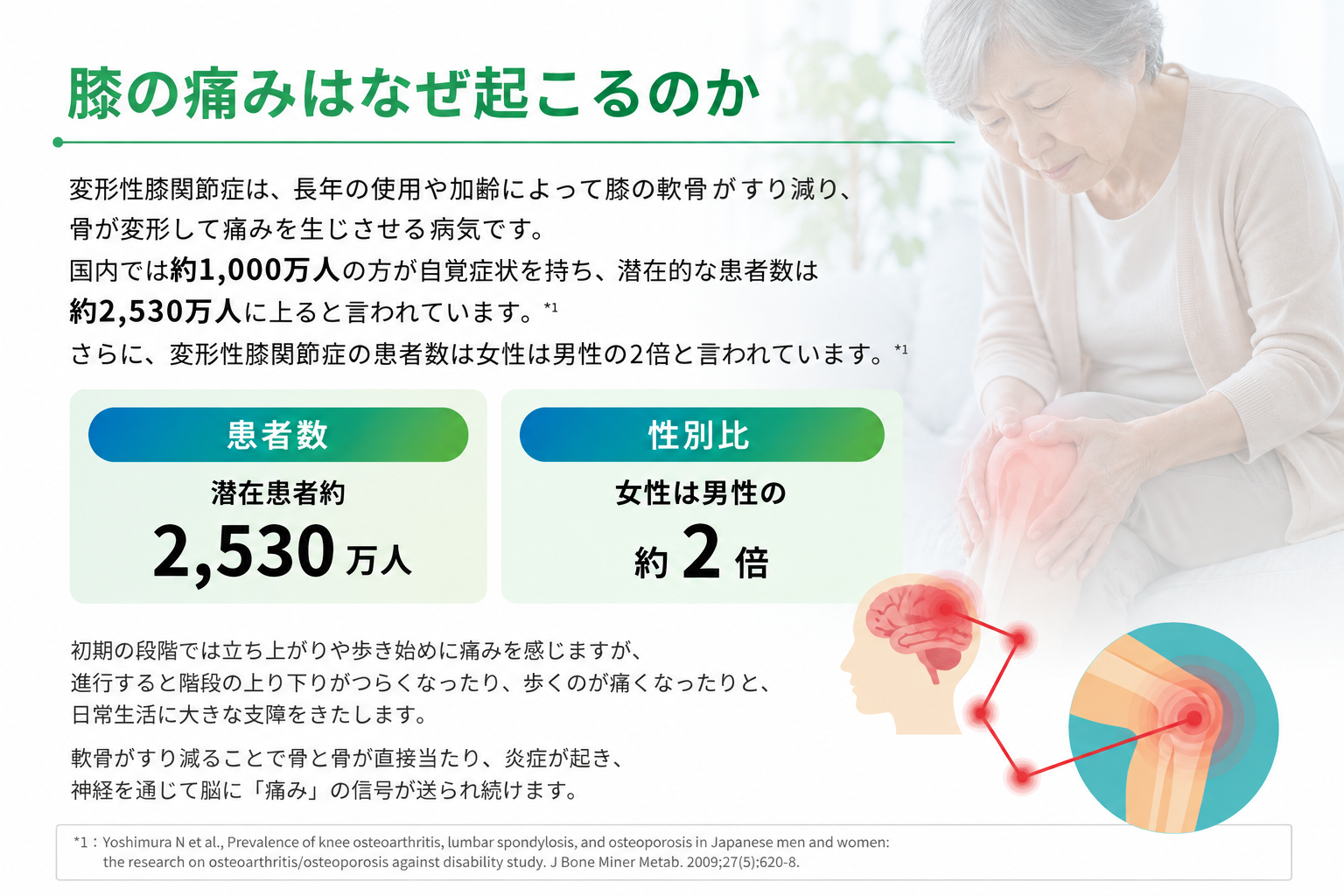 膝の痛みはなぜ起こるのか

変形性膝関節症は、長年の使用や加齢によって膝の軟骨がすり減り、骨が変形して痛みを生じさせる病気です。
国内では約1,000万人の方が自覚症状を持ち、潜在的な患者数は約2,530万人に上ると言われています。$^{*1}$
さらに、変形性膝関節症の患者数は女性は男性の2倍と言われています。$^{*1}$

患者数
潜在患者約
2,530万人

性別比
女性は男性の
約2倍

初期の段階では立ち上がりや歩き始めに痛みを感じますが、進行すると階段の上り下りがつらくなったり、歩くのが痛くなったりと、日常生活に大きな支障をきたします。

軟骨がすり減ることで骨と骨が直接当たり、炎症が起き、神経を通じて脳に「痛み」の信号が送られ続けます。

*1：Yoshimura N et al., Prevalence of knee osteoarthritis, lumbar spondylosis, and osteoporosis in Japanese men and women: the research on osteoarthritis/osteoporosis against disability study. J Bone Miner Metab. 2009;27(5):620-8.